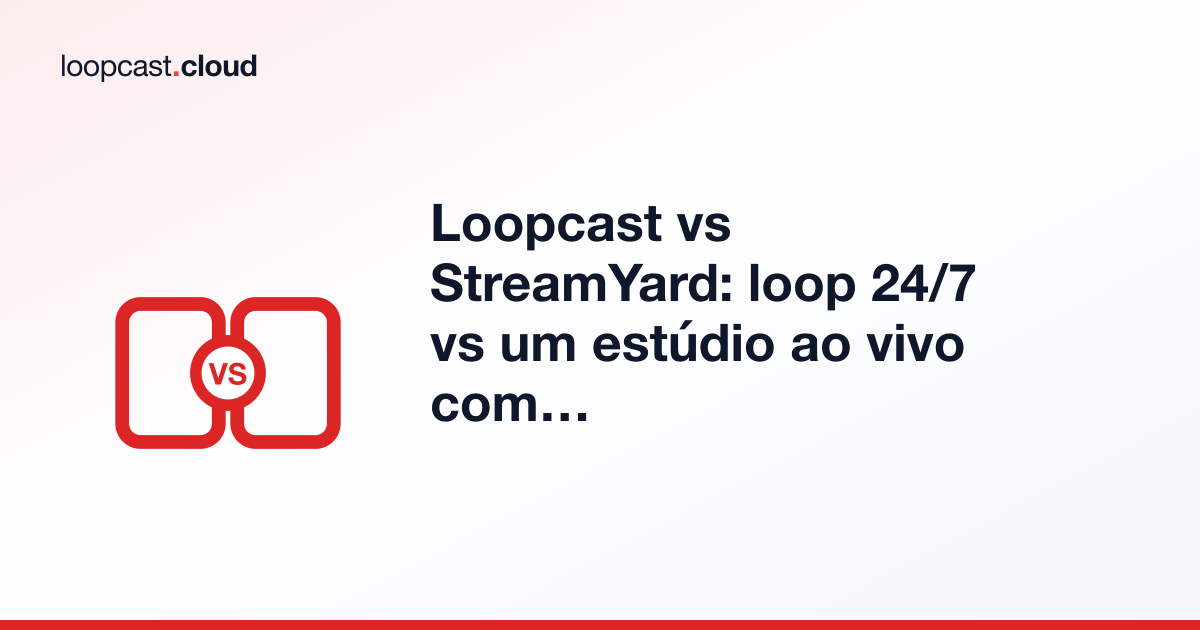 loopcast.cloud

VS

Loopcast vs StreamYard: loop 24/7 vs um estúdio ao vivo com…